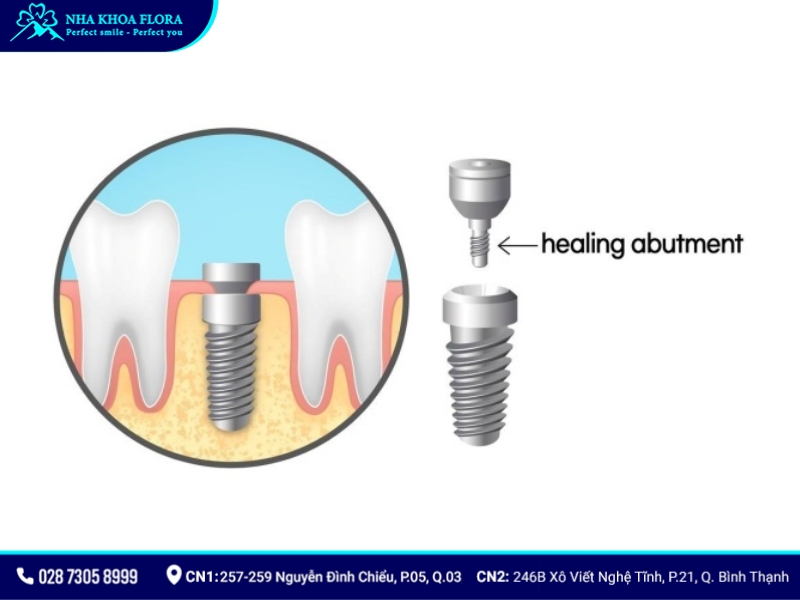 NHA KHOA FLORA
Perfect smile - Perfect you

healing abutment

028 7305 8999 CN1: 257-259 Nguyễn Đình Chiểu, P.05, Q.03 CN2: 246B Xô Viết Nghệ Tĩnh, P.21, Q. Bình Thạnh